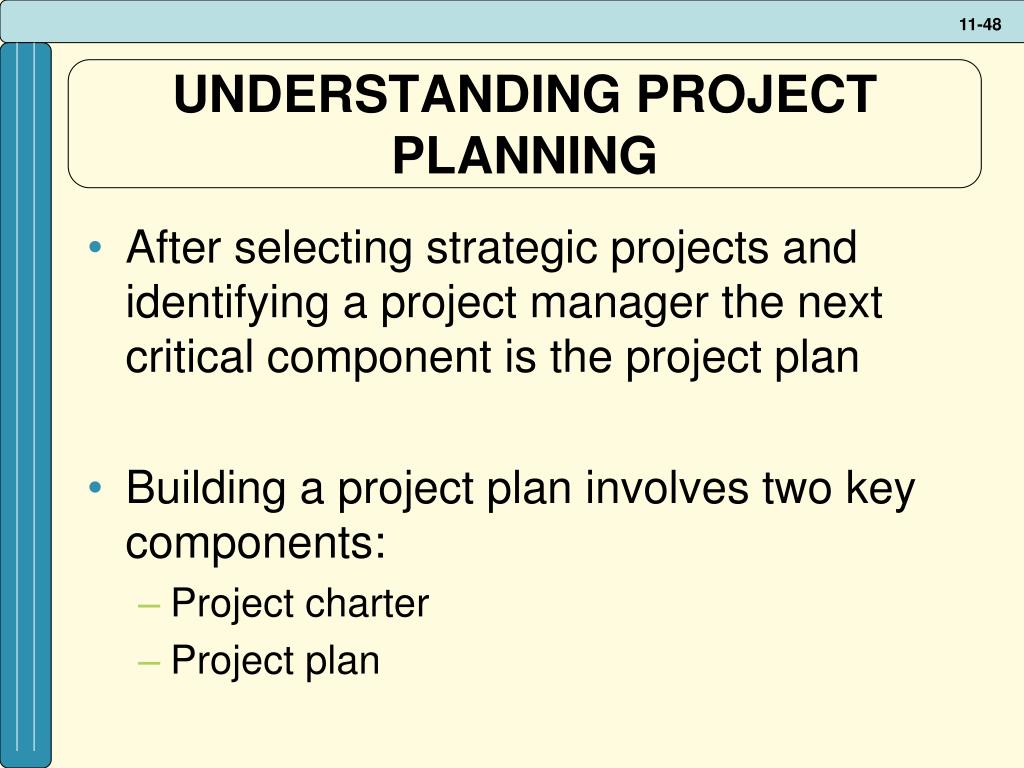 11-48

UNDERSTANDING PROJECT PLANNING

• After selecting strategic projects and identifying a project manager the next critical component is the project plan

• Building a project plan involves two key components:
– Project charter
– Project plan